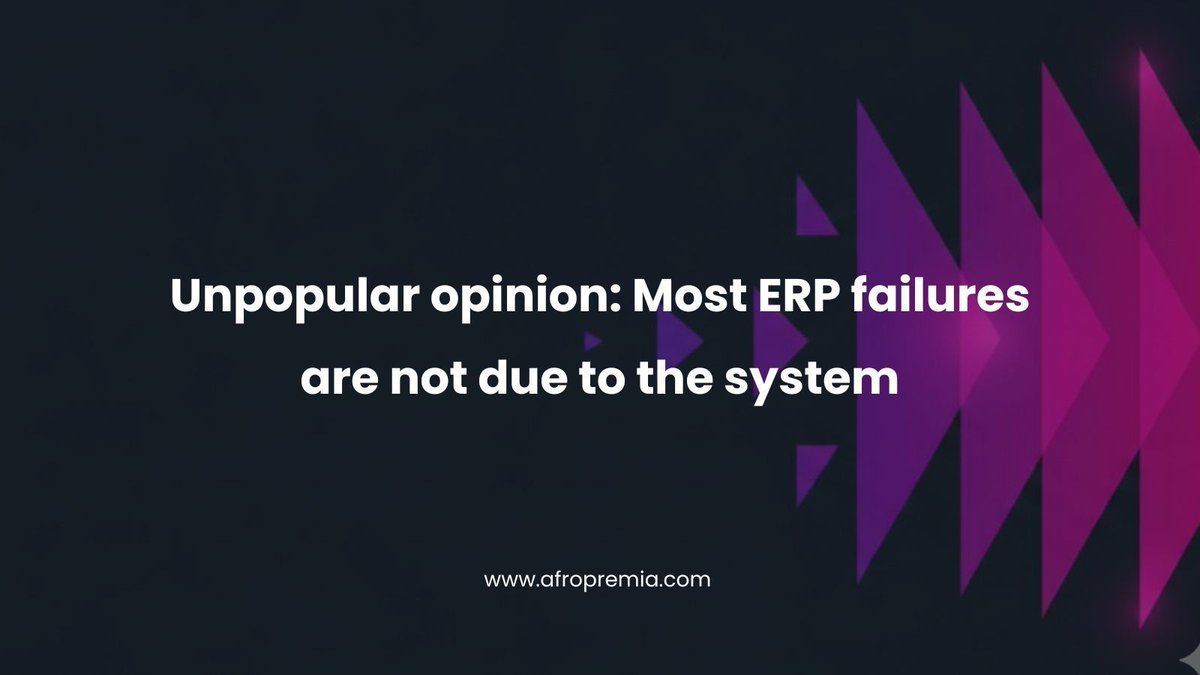 Unpopular opinion: Most ERP failures are not due to the system

www.afropremia.com